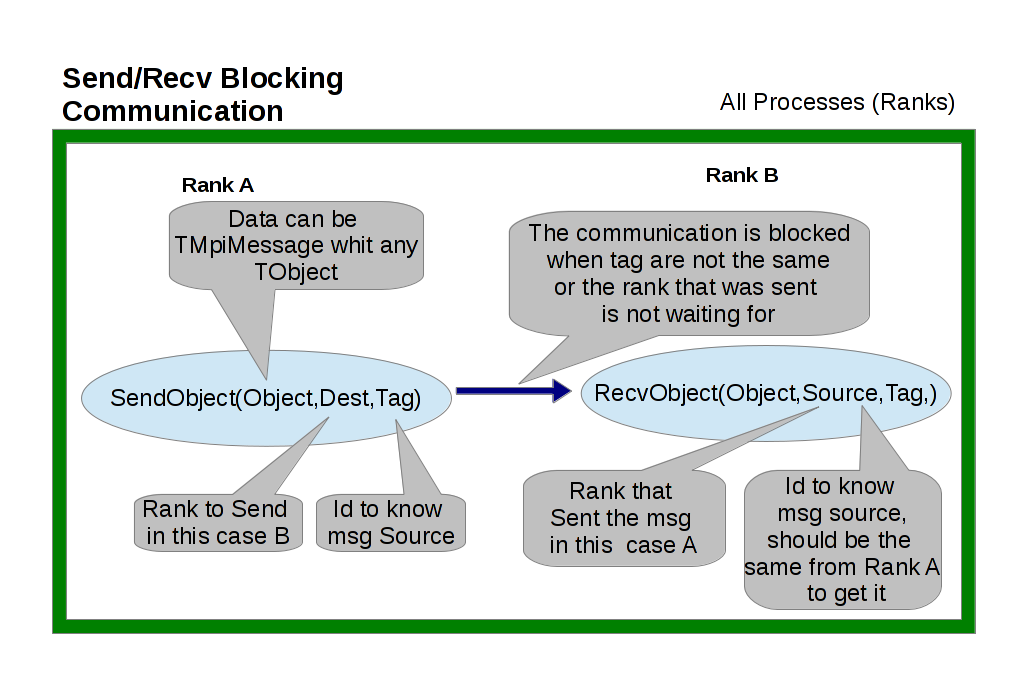 Send/Recv Blocking Communication

All Processes (Ranks)

Rank A

Data can be TMpiMessage whit any TObject

SendObject(Object,Dest,Tag)

Rank to Send in this case B

Id to know msg Source

Rank B

The communication is blocked when tag are not the same or the rank that was sent is not waiting for

RecvObject(Object,Source,Tag,)

Rank that Sent the msg in this case A

Id to know msg source, should be the same from Rank A to get it